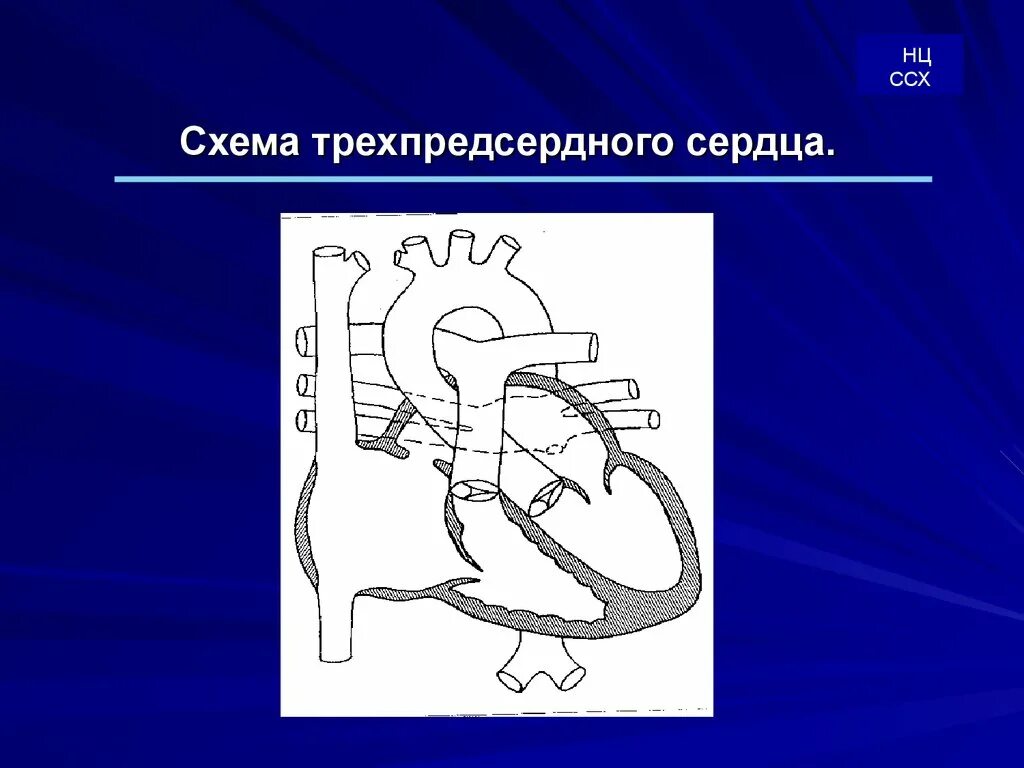 НЦ ССХ

Схема трехпредсердного сердца.